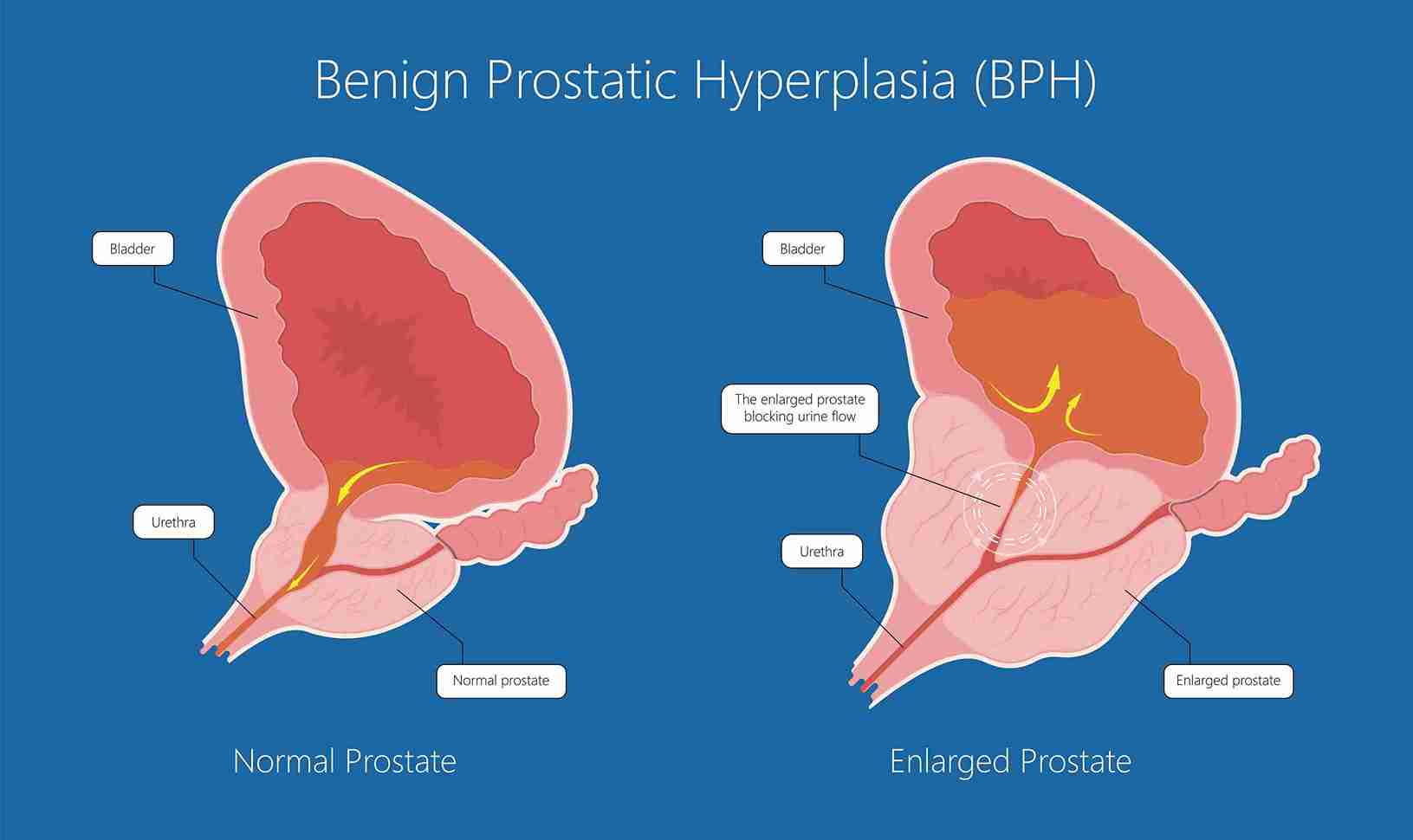 Benign Prostatic Hyperplasia (BPH)

Bladder

Urethra

Normal prostate

Normal Prostate

Bladder

The enlarged prostate blocking urine flow

Urethra

Enlarged prostate

Enlarged Prostate